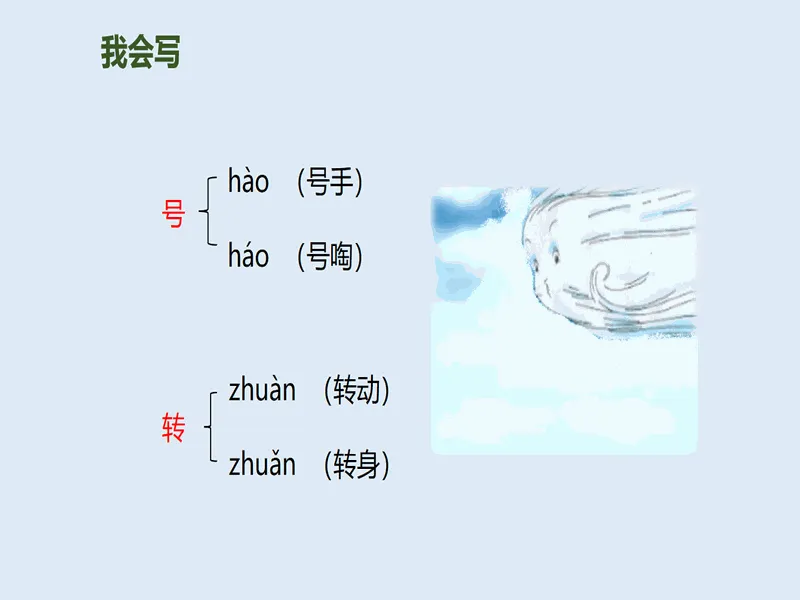 我会写

号 hào (号手)
háo (号啕)

转 zhuàn (转动)
zhuǎn (转身)